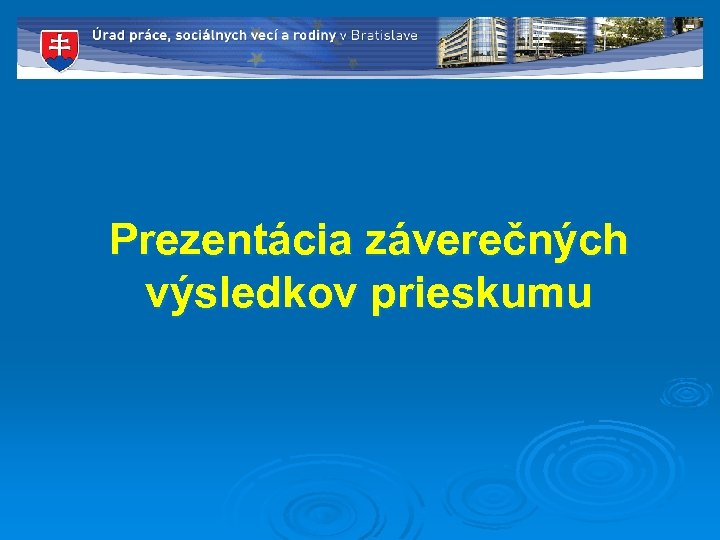 Úrad práce, sociálnych vecí a rodiny v Bratislave

Prezentácia záverečných výsledkov prieskumu